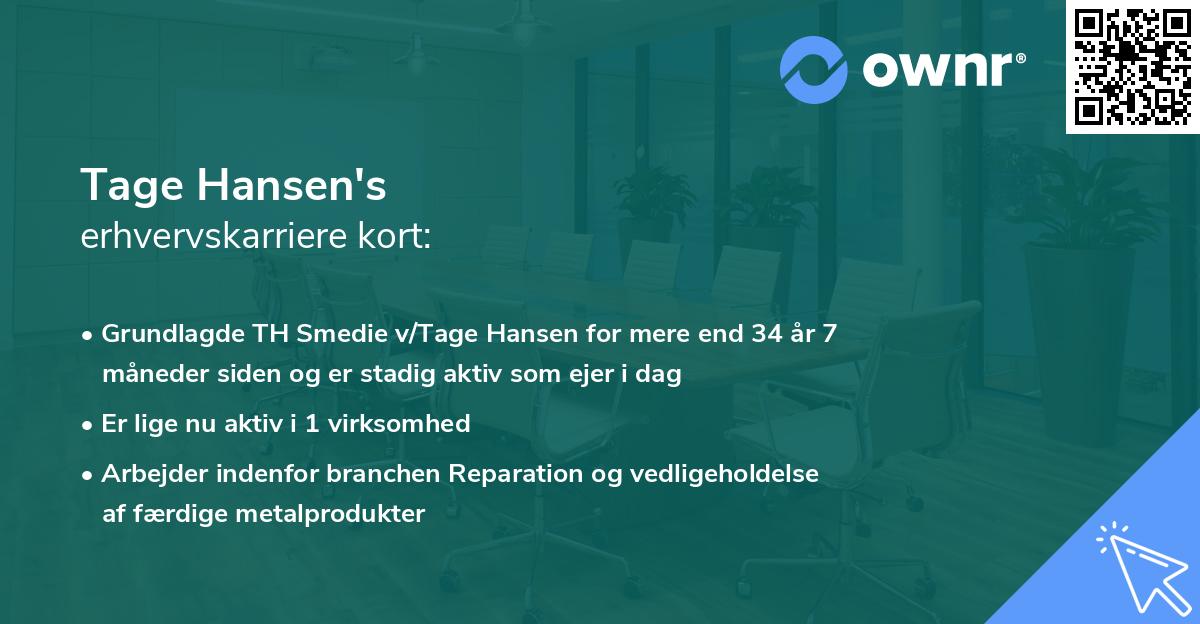 ownr®

Tage Hansen's
erhvervskarriere kort:

• Grundlagde TH Smedie v/Tage Hansen for mere end 34 år 7 måneder siden og er stadig aktiv som ejer i dag

• Er lige nu aktiv i 1 virksomhed

• Arbejder indenfor branchen Reparation og vedligeholdelse af færdige metalprodukter